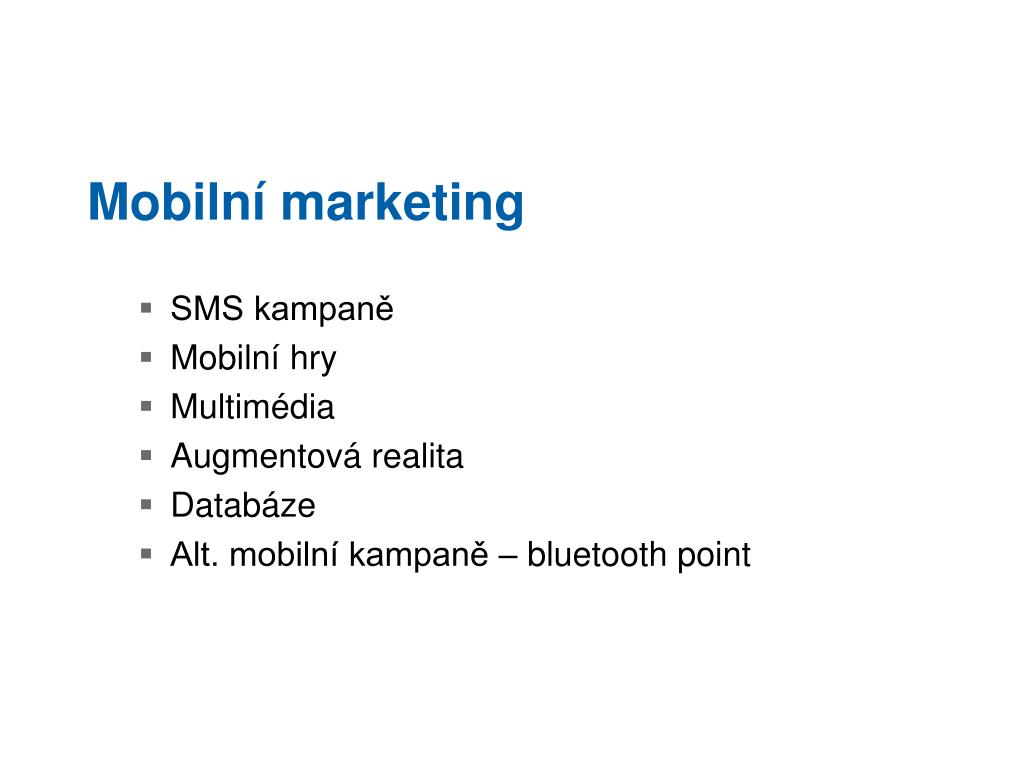 Mobilní marketing

- SMS kampaně
- Mobilní hry
- Multimédia
- Augmentová realita
- Databáze
- Alt. mobilní kampaně – bluetooth point